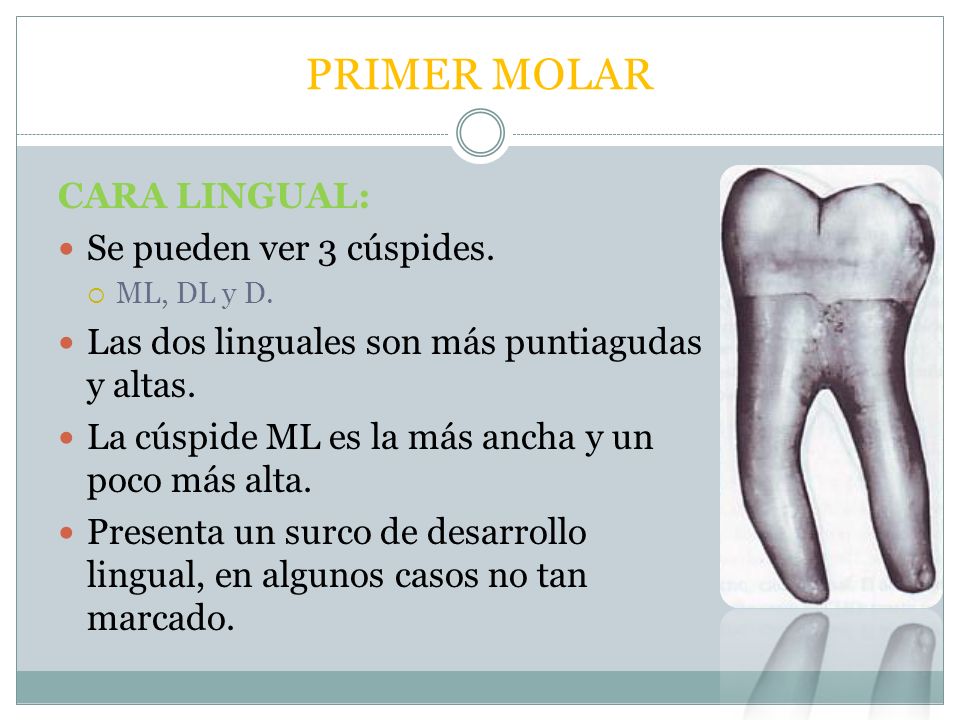 PRIMER MOLAR

CARA LINGUAL:

Se pueden ver 3 cúspides.

ML, DL y D.

Las dos linguales son más puntiagudas y altas.

La cúspide ML es la más ancha y un poco más alta.

Presenta un surco de desarrollo lingual, en algunos casos no tan marcado.